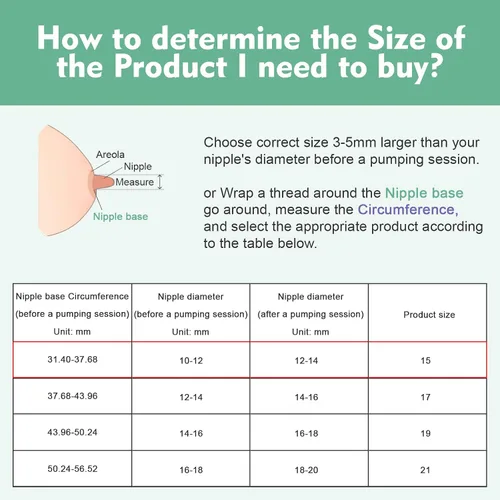 How to determine the Size of the Product I need to buy?

Areola
Nipple
Measure
Nipple base

Choose correct size 3-5mm larger than your nipple's diameter before a pumping session.

or Wrap a thread around the Nipple base go around, measure the Circumference, and select the appropriate product according to the table below.

| Nipple base Circumference (before a pumping session) Unit: mm | Nipple diameter (before a pumping session) Unit: mm | Nipple diameter (after a pumping session) Unit: mm | Product size |
|---|---|---|---|
| 31.40-37.68 | 10-12 | 12-14 | 15 |
| 37.68-43.96 | 12-14 | 14-16 | 17 |
| 43.96-50.24 | 14-16 | 16-18 | 19 |
| 50.24-56.52 | 16-18 | 18-20 | 21 |